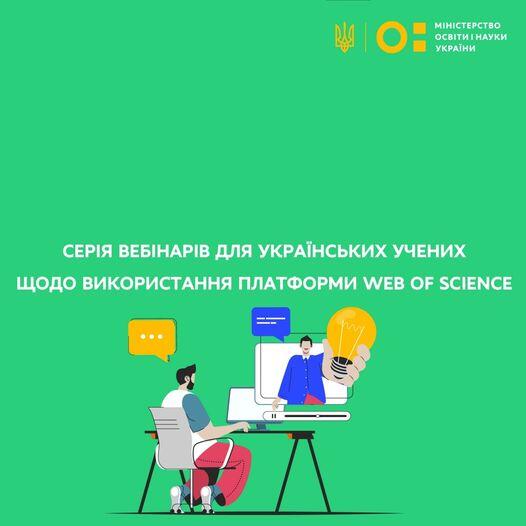 МІНІСТЕРСТВО ОСВІТИ І НАУКИ УКРАЇНИ

СЕРІЯ ВЕБІНАРІВ ДЛЯ УКРАЇНСЬКИХ УЧЕНИХ ЩОДО ВИКОРИСТАННЯ ПЛАТФОРМИ WEB OF SCIENCE